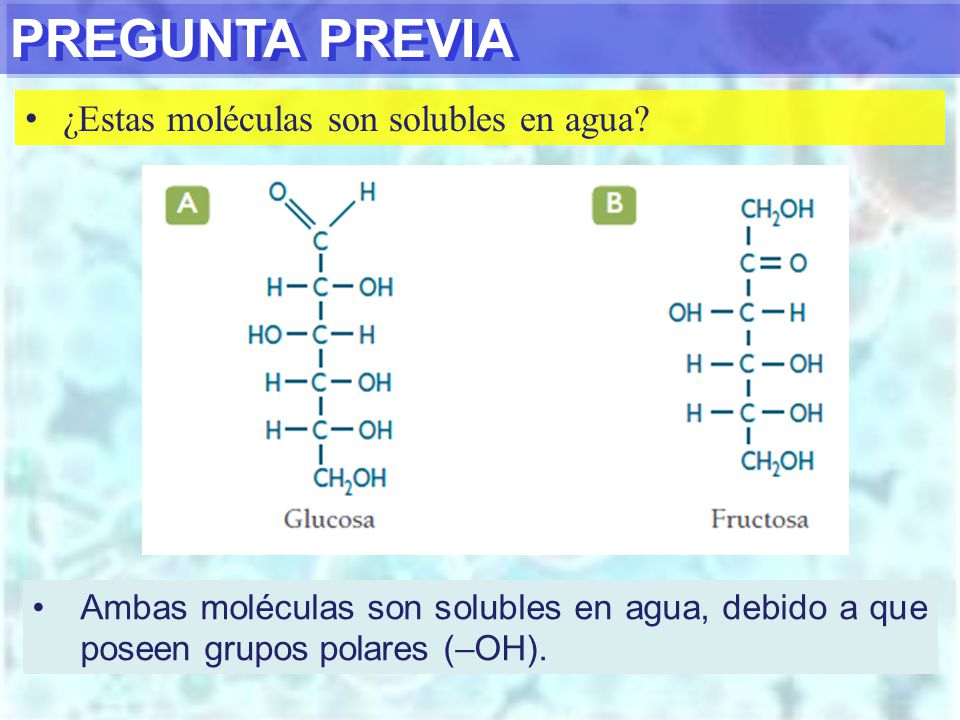 PREGUNTA PREVIA

• ¿Estas moléculas son solubles en agua?

A

O H
C
H — C — OH
HO — C — H
H — C — OH
H — C — OH
$CH_2OH$

Glucosa

B

$CH_2OH$
C = O
OH — C — H
H — C — OH
H — C — OH
$CH_2OH$

Fructosa

• Ambas moléculas son solubles en agua, debido a que poseen grupos polares (–OH).